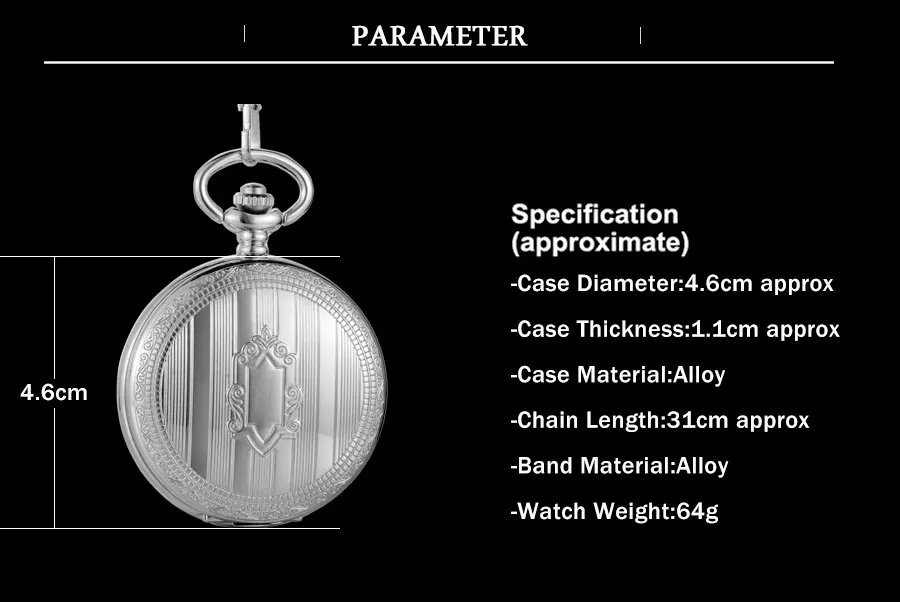 PARAMETER

4.6cm

Specification
(approximate)

-Case Diameter:4.6cm approx

-Case Thickness:1.1cm approx

-Case Material:Alloy

-Chain Length:31cm approx

-Band Material:Alloy

-Watch Weight:64g